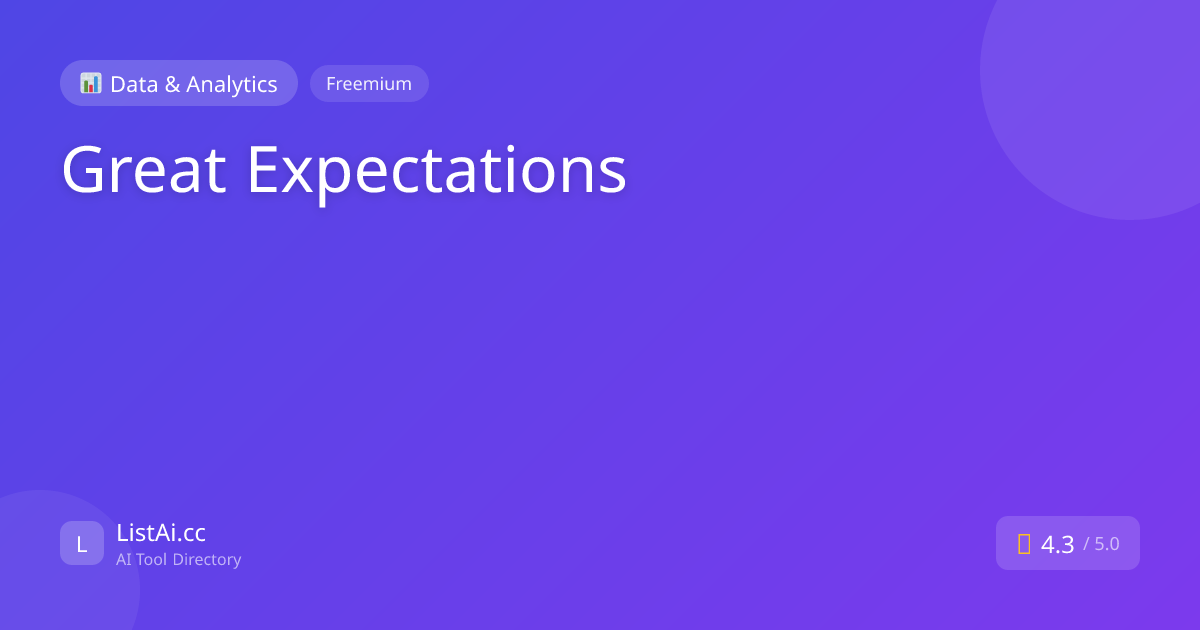 Data & Analytics

Freemium

Great Expectations

L

ListAi.cc

AI Tool Directory

4.3 / 5.0